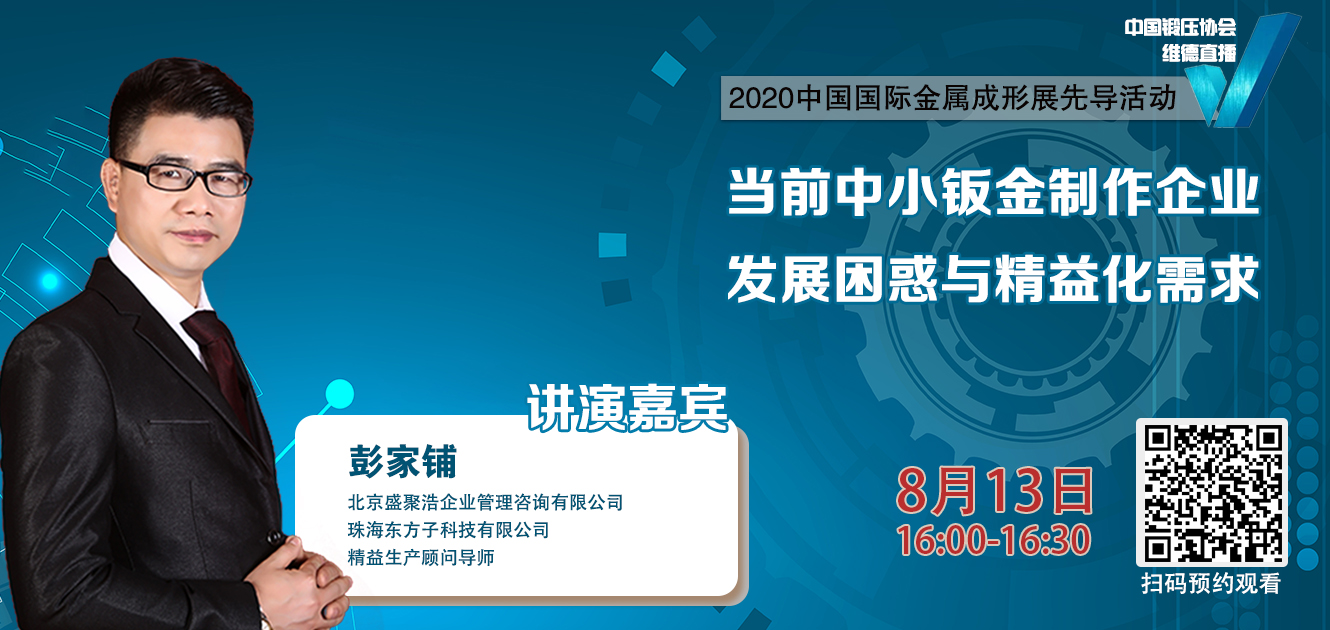 中国锻压协会
维德直播

2020中国国际金属成形展先导活动

当前中小钣金制作企业
发展困惑与精益化需求

讲演嘉宾

彭家铺
北京盛聚浩企业管理咨询有限公司
珠海东方子科技有限公司
精益生产顾问导师

8月13日
16:00-16:30

扫码预约观看